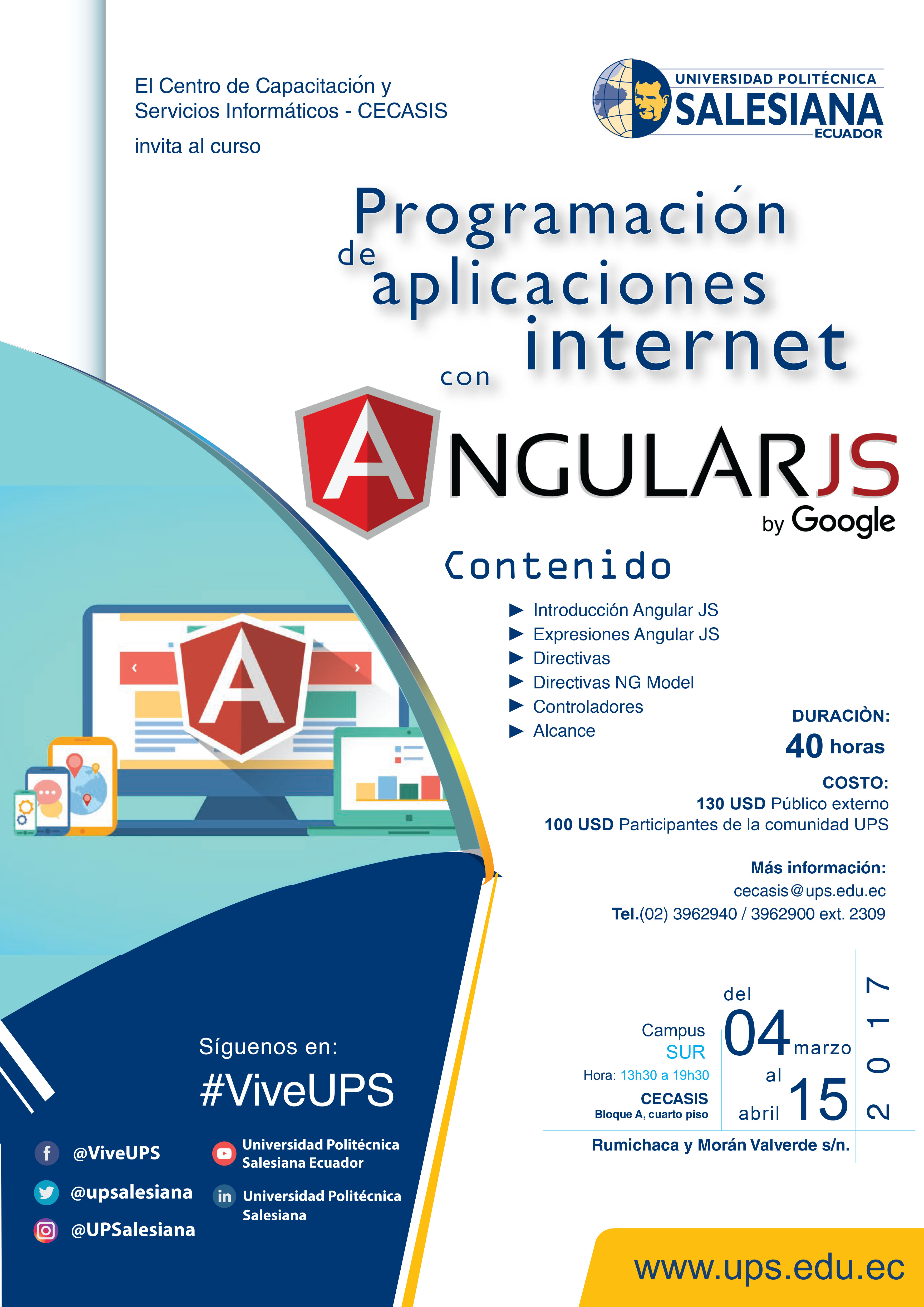 El Centro de Capacitación y Servicios Informáticos - CECASIS

invita al curso

UNIVERSIDAD POLITÉCNICA
SALESIANA
ECUADOR

Programación de aplicaciones internet con

ANGULARJS
by Google

Contenido

▶ Introducción Angular JS
▶ Expresiones Angular JS
▶ Directivas
▶ Directivas NG Model
▶ Controladores
▶ Alcance

DURACIÒN:
40 horas

COSTO:
130 USD Público externo
100 USD Participantes de la comunidad UPS

Más información:
cecasis@ups.edu.ec
Tel.(02) 3962940 / 3962900 ext. 2309

Campus
SUR
Hora: 13h30 a 19h30
CECASIS
Bloque A, cuarto piso

del 04 marzo al 15 abril 2017

Rumichaca y Morán Valverde s/n.

Síguenos en:
#ViveUPS

@ViveUPS
@upsalesiana
@UPSalesiana
Universidad Politécnica Salesiana Ecuador
Universidad Politécnica Salesiana

www.ups.edu.ec